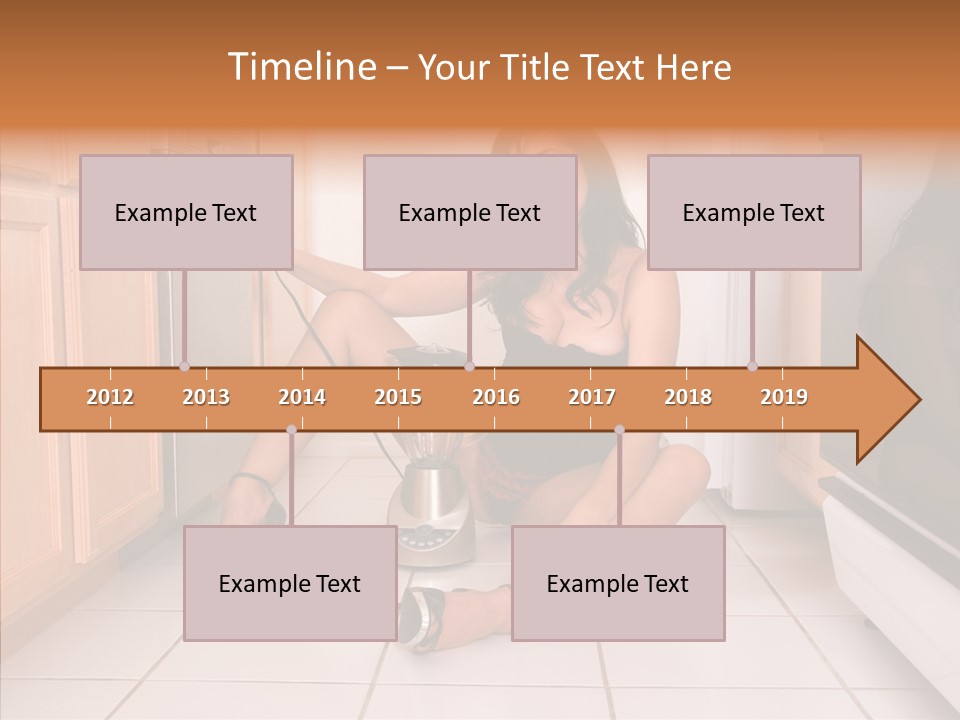 Timeline – Your Title Text Here

Example Text

Example Text

Example Text

2012 2013 2014 2015 2016 2017 2018 2019

Example Text

Example Text